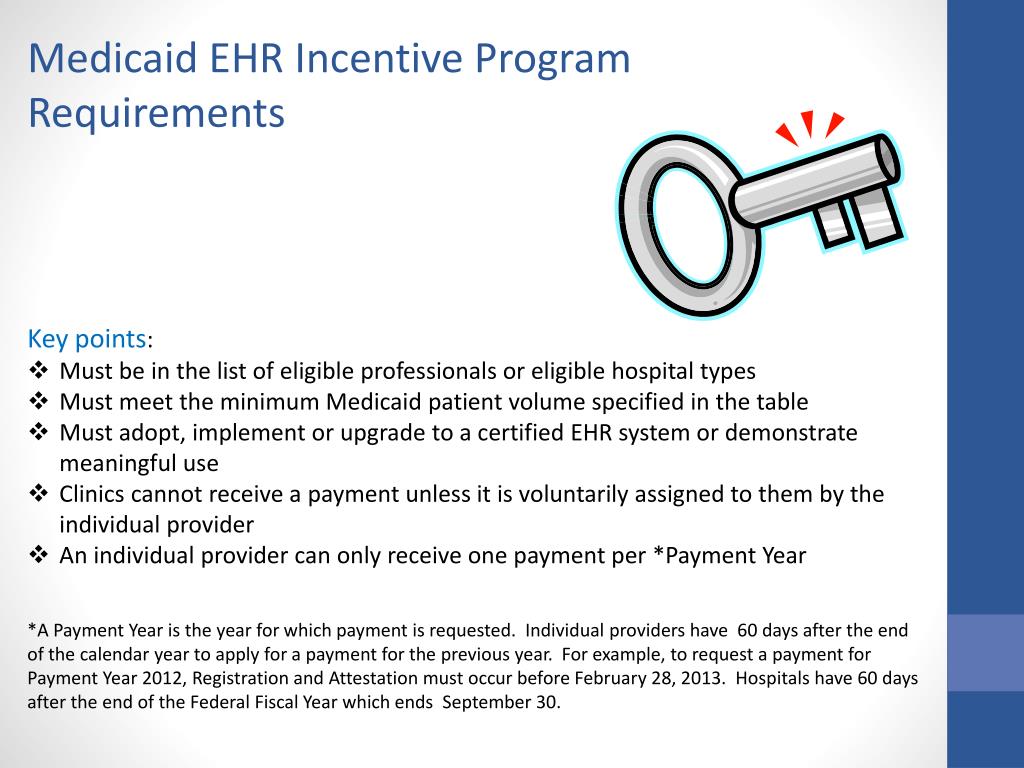 Medicaid EHR Incentive Program Requirements

Key points:
❖ Must be in the list of eligible professionals or eligible hospital types
❖ Must meet the minimum Medicaid patient volume specified in the table
❖ Must adopt, implement or upgrade to a certified EHR system or demonstrate meaningful use
❖ Clinics cannot receive a payment unless it is voluntarily assigned to them by the individual provider
❖ An individual provider can only receive one payment per *Payment Year

*A Payment Year is the year for which payment is requested. Individual providers have 60 days after the end of the calendar year to apply for a payment for the previous year. For example, to request a payment for Payment Year 2012, Registration and Attestation must occur before February 28, 2013. Hospitals have 60 days after the end of the Federal Fiscal Year which ends September 30.